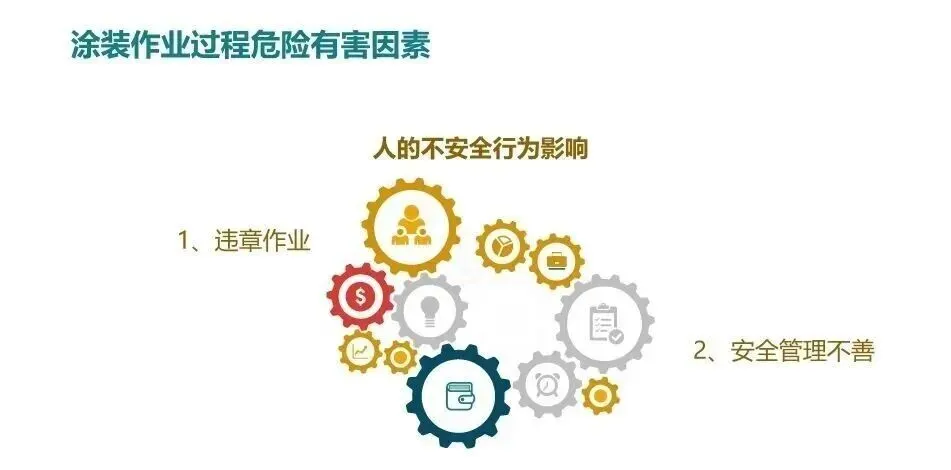 涂装作业过程危险有害因素

人的不安全行为影响

1、违章作业

2、安全管理不善